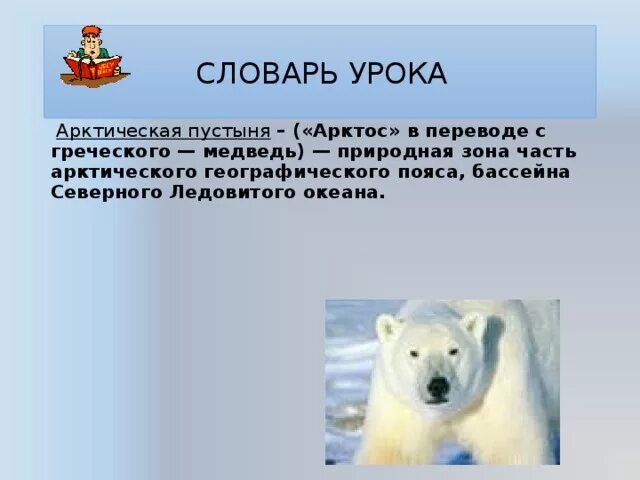 СЛОВАРЬ УРОКА

Арктическая пустыня – («Арктос» в переводе с греческого — медведь) — природная зона часть арктического географического пояса, бассейна Северного Ледовитого океана.